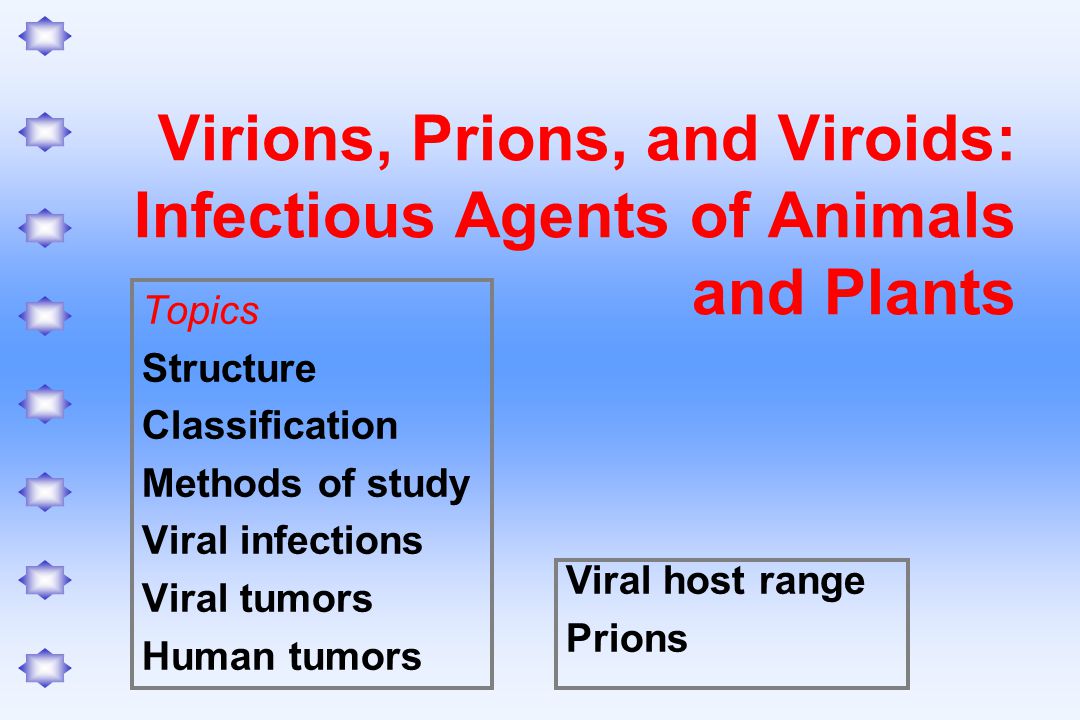 Virions, Prions, and Viroids: Infectious Agents of Animals and Plants

Topics
Structure
Classification
Methods of study
Viral infections
Viral tumors
Human tumors

Viral host range
Prions